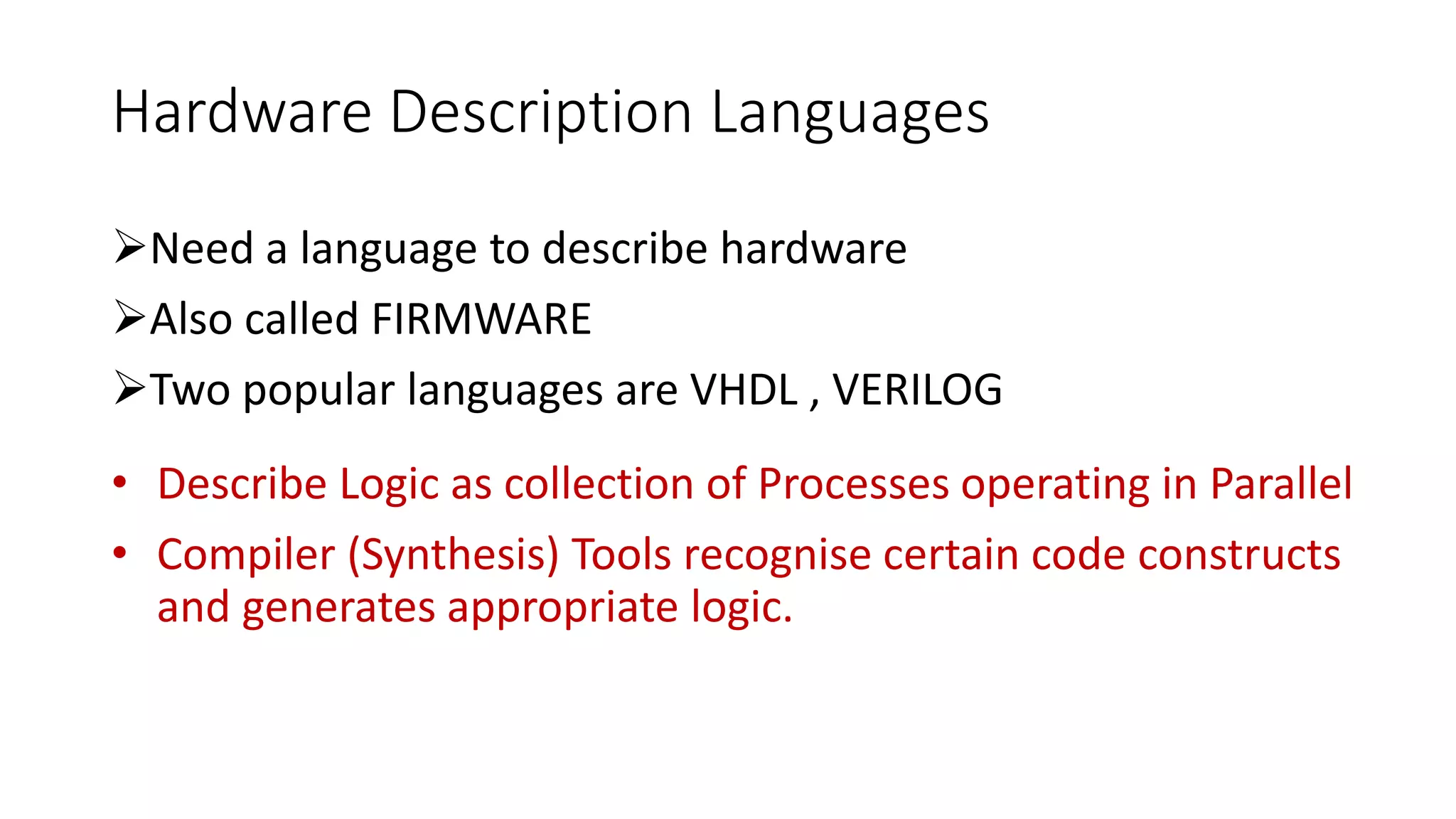 Hardware Description Languages

➢Need a language to describe hardware

➢Also called FIRMWARE

➢Two popular languages are VHDL , VERILOG

• Describe Logic as collection of Processes operating in Parallel

• Compiler (Synthesis) Tools recognise certain code constructs and generates appropriate logic.